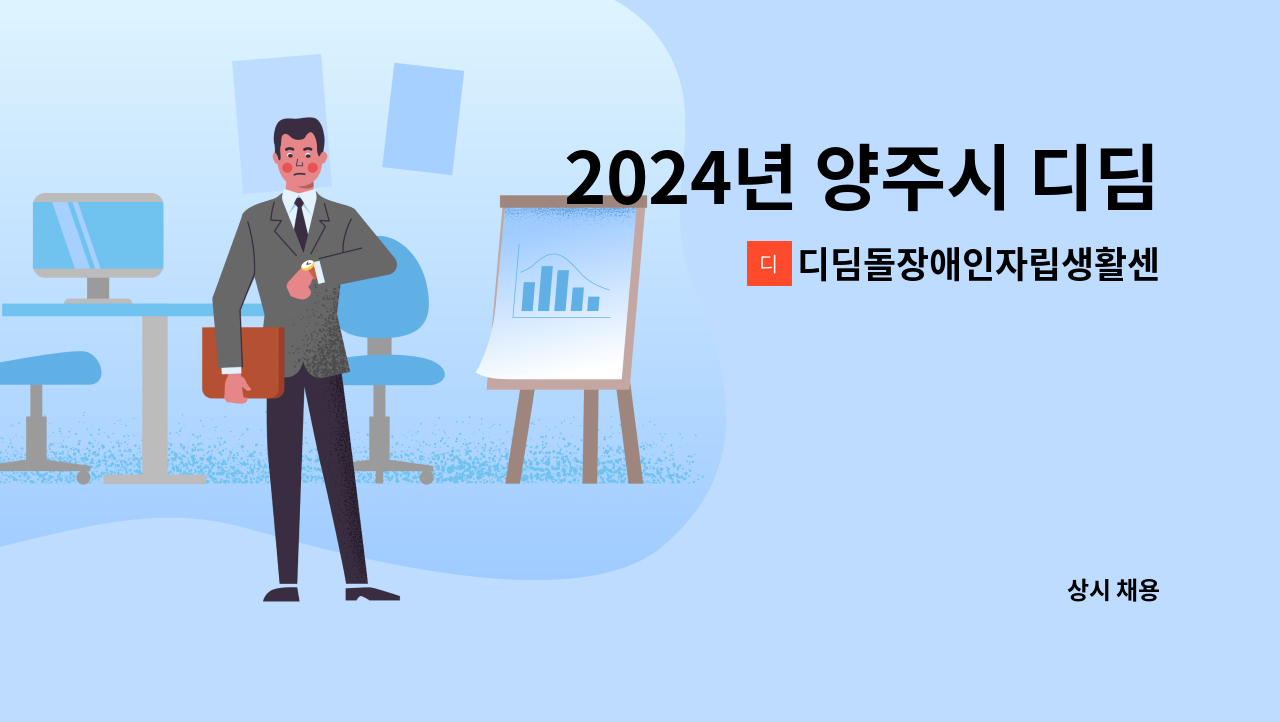 2024년 양주시 디딤

디 디딤돌장애인자립생활센

상시 채용